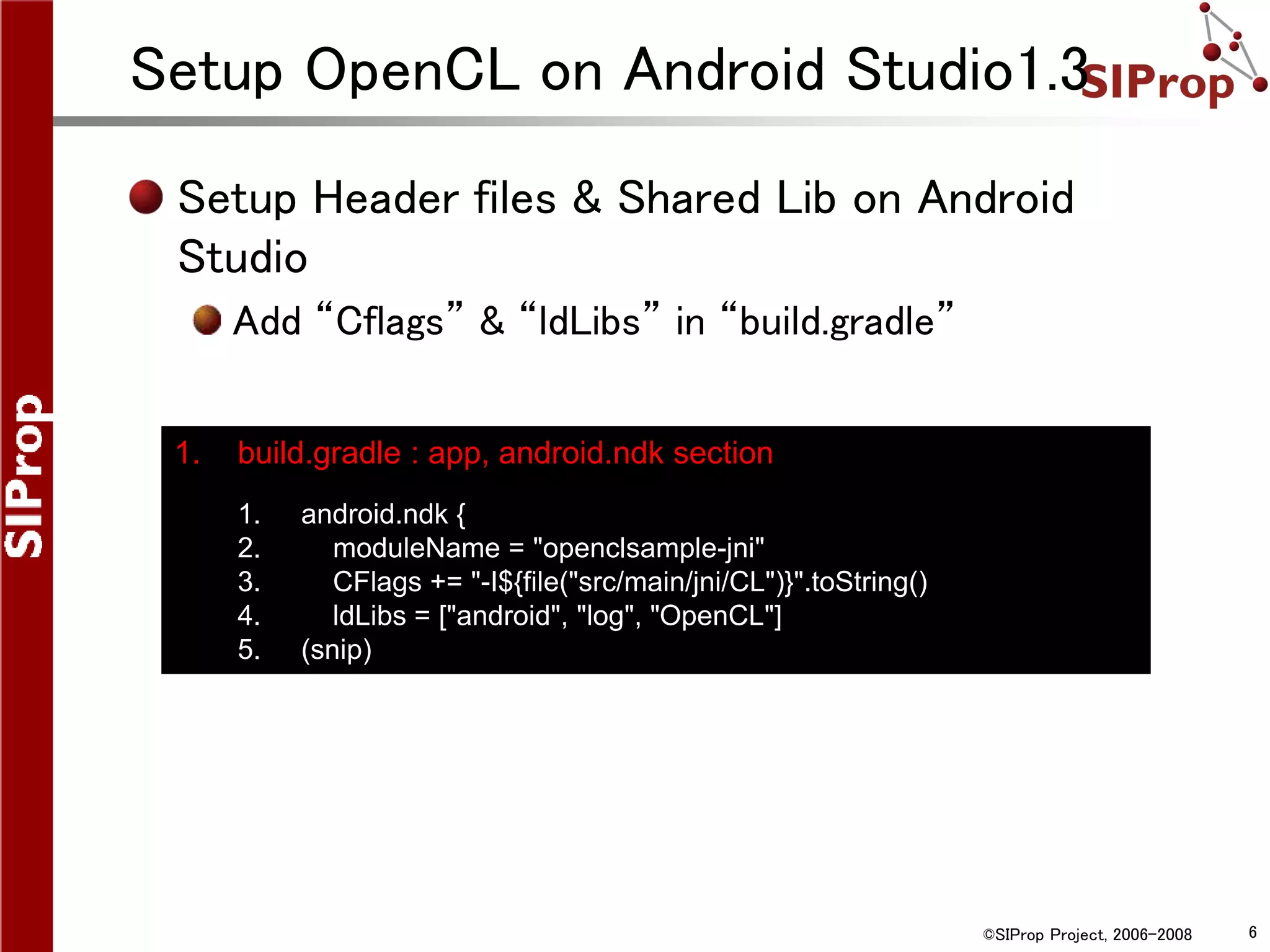 SIProp

Setup OpenCL on Android Studio1.3

SIProp

Setup Header files & Shared Lib on Android Studio

Add “Cflags” & “ldLibs” in “build.gradle”

1. build.gradle : app, android.ndk section

1. android.ndk {
2. moduleName = "openclsample-jni"
3. CFlags += "-I${file("src/main/jni/CL")}".toString()
4. ldLibs = ["android", "log", "OpenCL"]
5. (snip)

©SIProp Project, 2006-2008

6